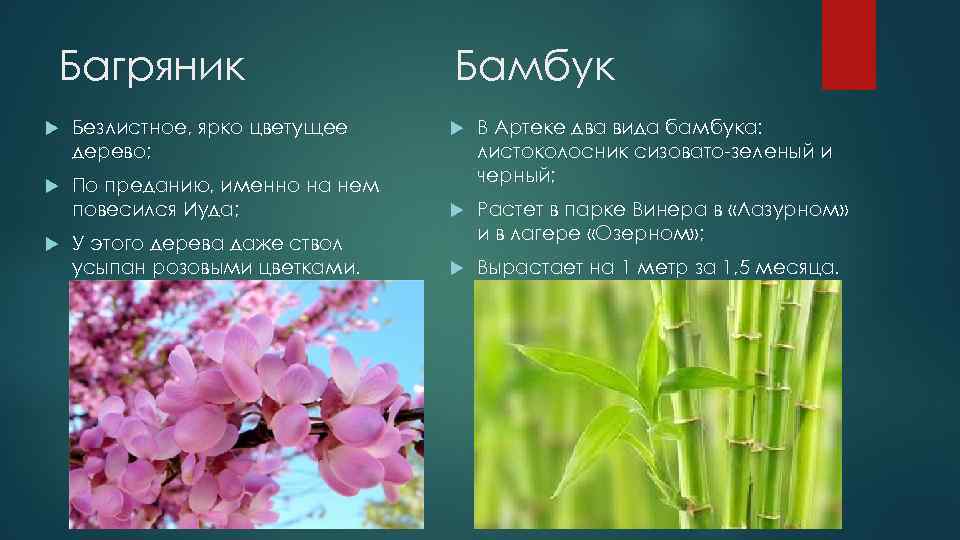 Багряник

Безлистное, ярко цветущее дерево;

По преданию, именно на нем повесился Иуда;

У этого дерева даже ствол усыпан розовыми цветками.

Бамбук

В Артеке два вида бамбука: листоколосник сизовато-зеленый и черный;

Растет в парке Винера в «Лазурном» и в лагере «Озерном»;

Вырастает на 1 метр за 1,5 месяца.